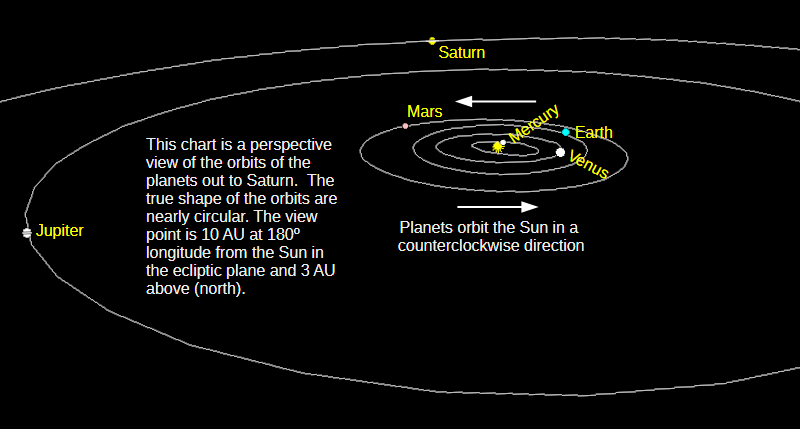 Saturn

Mars

Mercury

Earth

Venus

Jupiter

This chart is a perspective view of the orbits of the planets out to Saturn. The true shape of the orbits are nearly circular. The view point is 10 AU at 180º longitude from the Sun in the ecliptic plane and 3 AU above (north).

Planets orbit the Sun in a counterclockwise direction